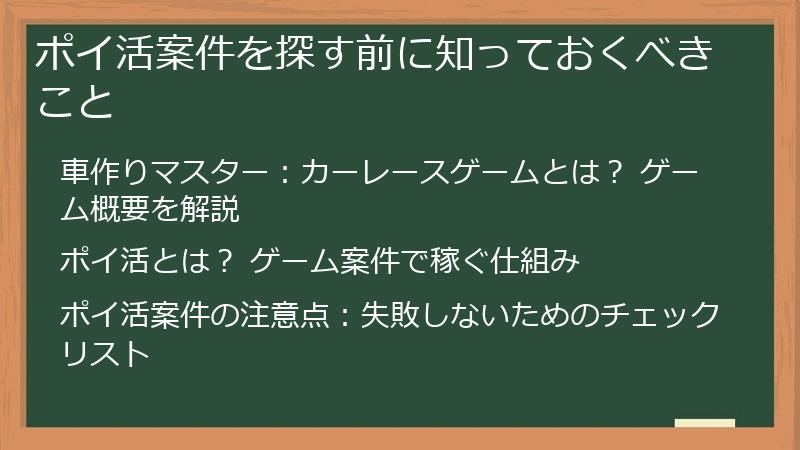 ポイ活案件を探す前に知っておくべきこと

車作りマスター：カーレースゲームとは？ ゲーム概要を解説

ポイ活とは？ ゲーム案件で稼ぐ仕組み

ポイ活案件の注意点：失敗しないためのチェックリスト